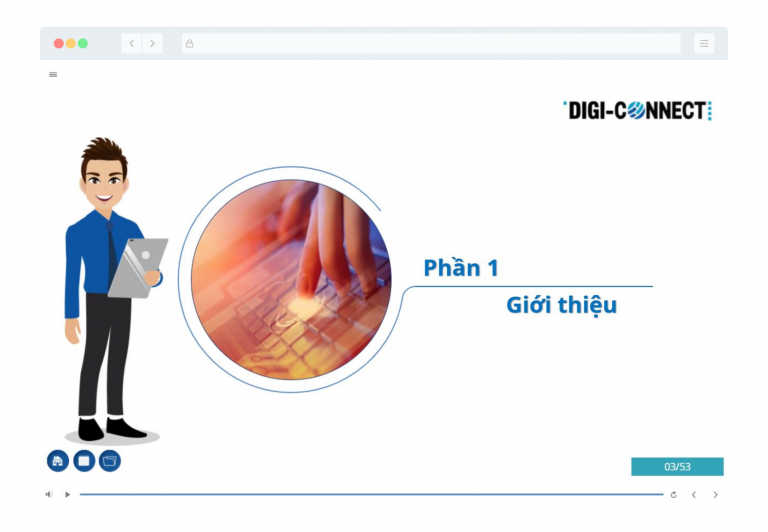 DIGI-CONNECT

Phần 1

Giới thiệu

03/53